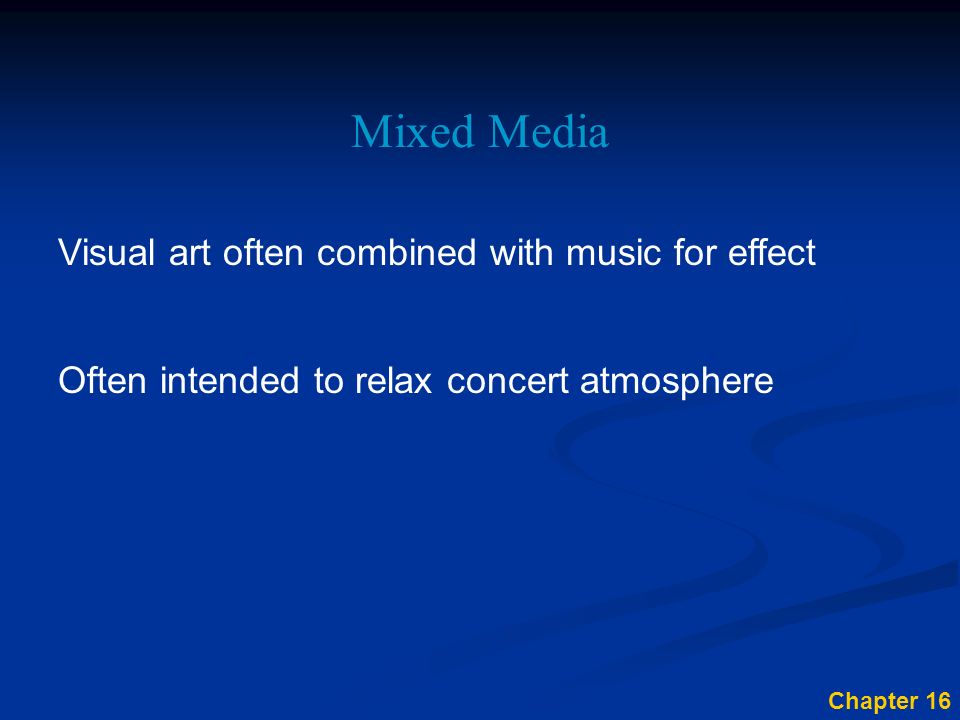 Mixed Media

Visual art often combined with music for effect

Often intended to relax concert atmosphere

Chapter 16